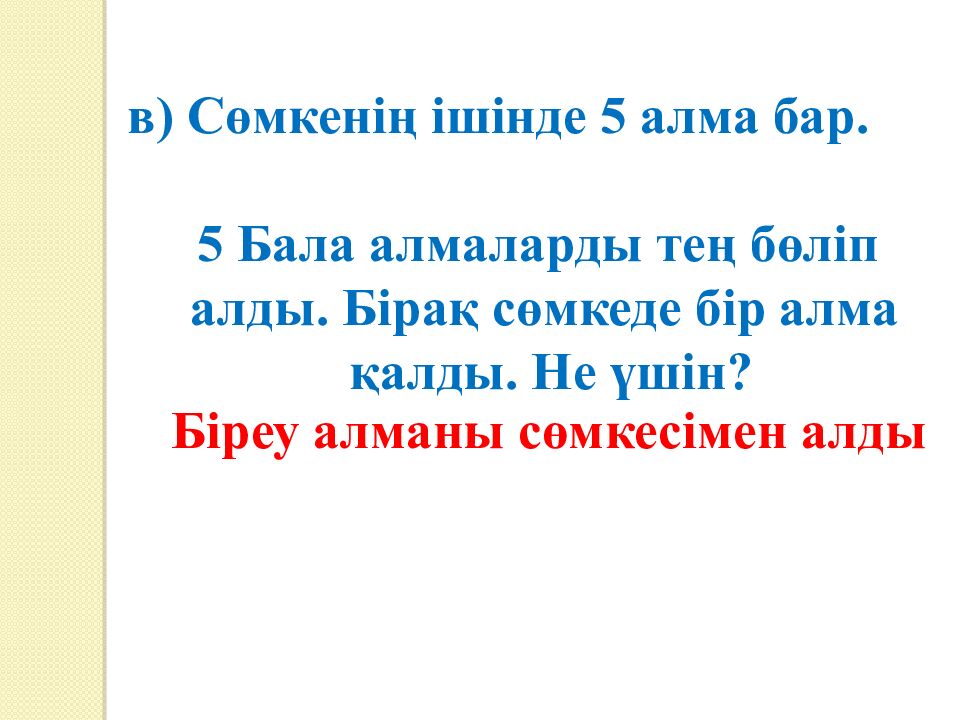 в) Сөмкенің ішінде 5 алма бар.

5 Бала алмаларды тең бөліп алды. Бірақ сөмкеде бір алма қалды. Не үшін?

Біреу алманы сөмкесімен алды